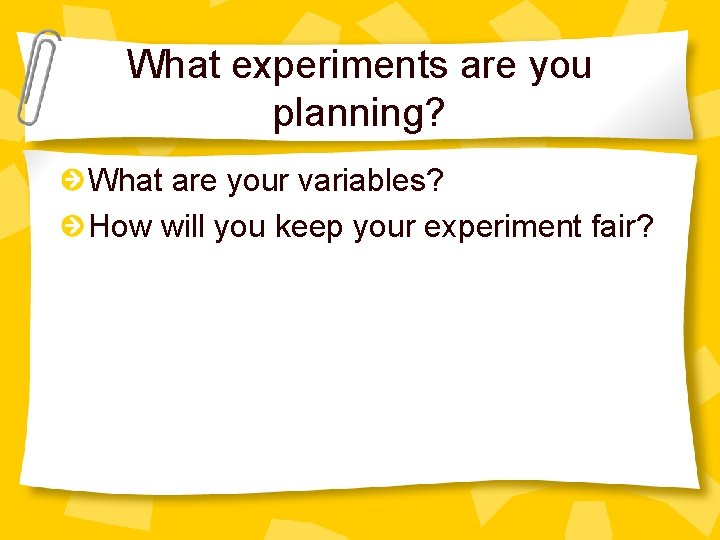 What experiments are you planning?

What are your variables?

How will you keep your experiment fair?